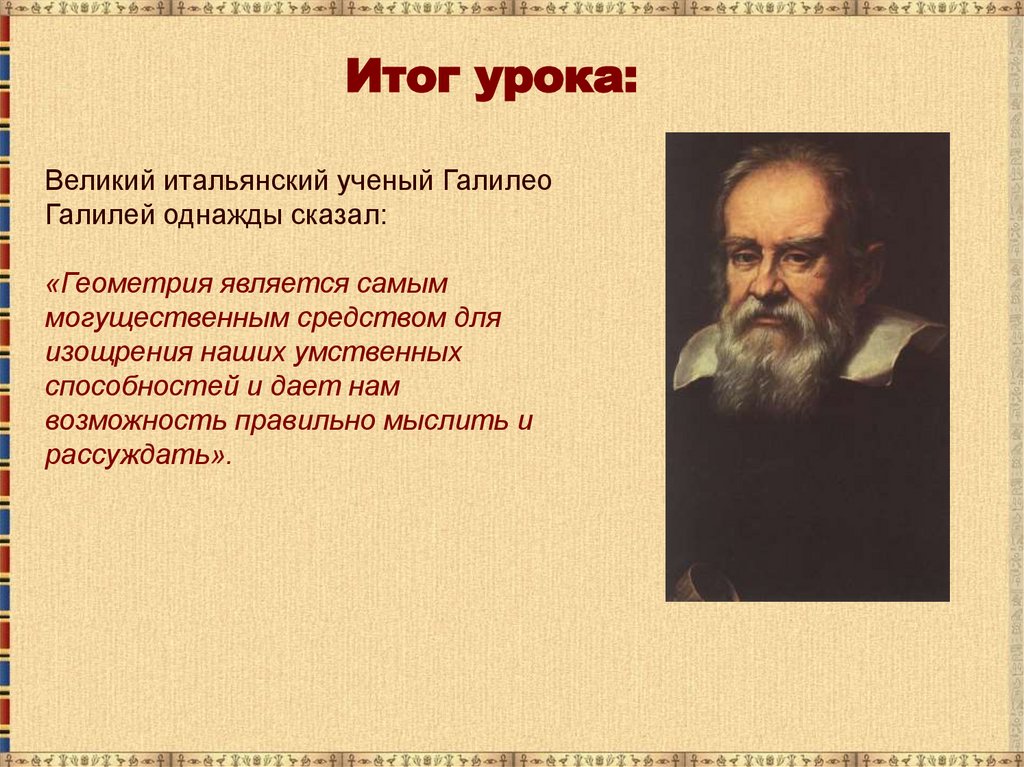 Итог урока:

Великий итальянский ученый Галилео Галилей однажды сказал:

«Геометрия является самым могущественным средством для изощрения наших умственных способностей и дает нам возможность правильно мыслить и рассуждать».